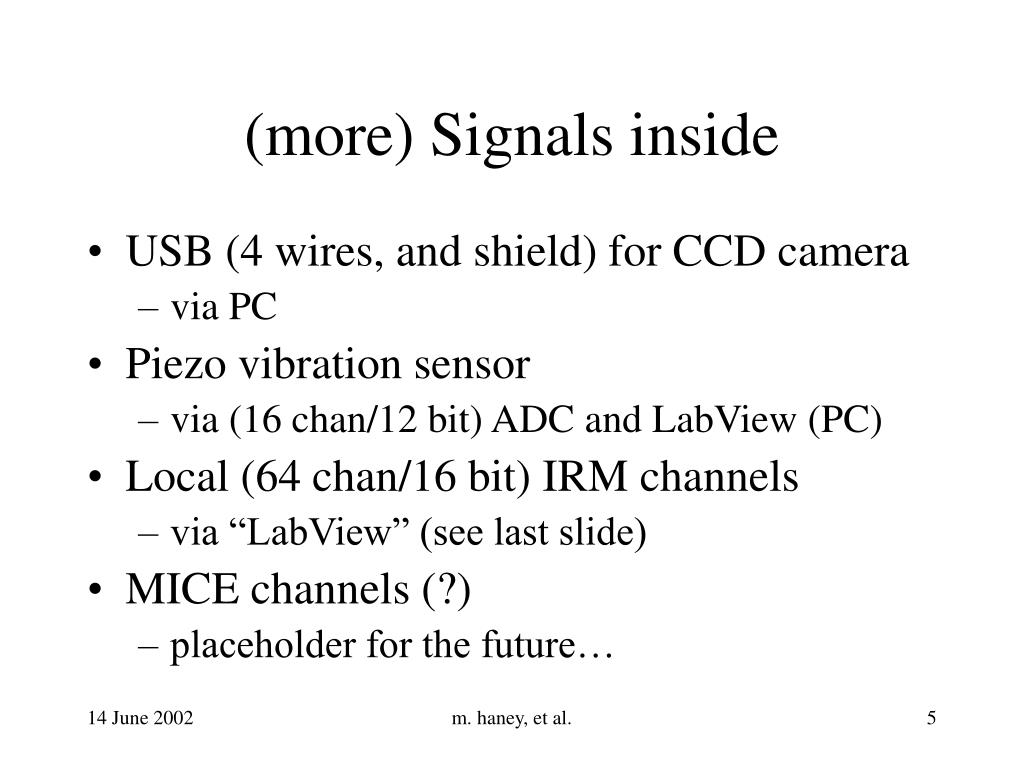 (more) Signals inside

• USB (4 wires, and shield) for CCD camera
– via PC
• Piezo vibration sensor
– via (16 chan/12 bit) ADC and LabView (PC)
• Local (64 chan/16 bit) IRM channels
– via “LabView” (see last slide)
• MICE channels (?)
– placeholder for the future…

14 June 2002

m. haney, et al.

5